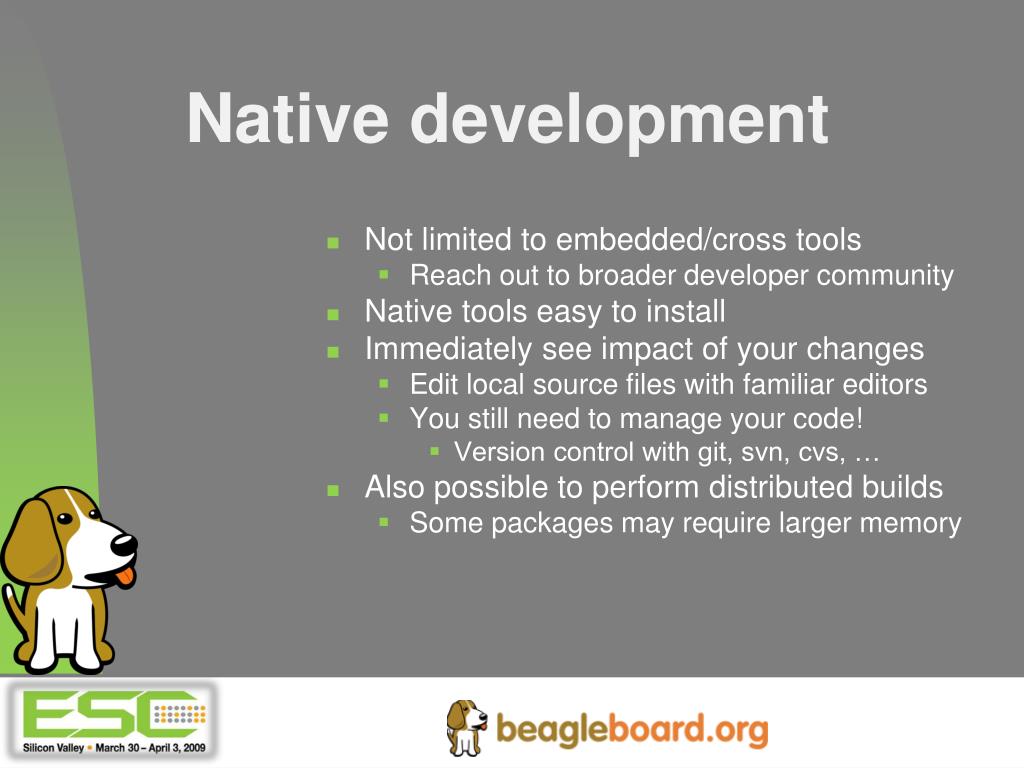 Native development

- Not limited to embedded/cross tools
  - Reach out to broader developer community
- Native tools easy to install
- Immediately see impact of your changes
  - Edit local source files with familiar editors
  - You still need to manage your code!
    - Version control with git, svn, cvs, …
- Also possible to perform distributed builds
  - Some packages may require larger memory

ESC
Silicon Valley • March 30 – April 3, 2009

beagleboard.org